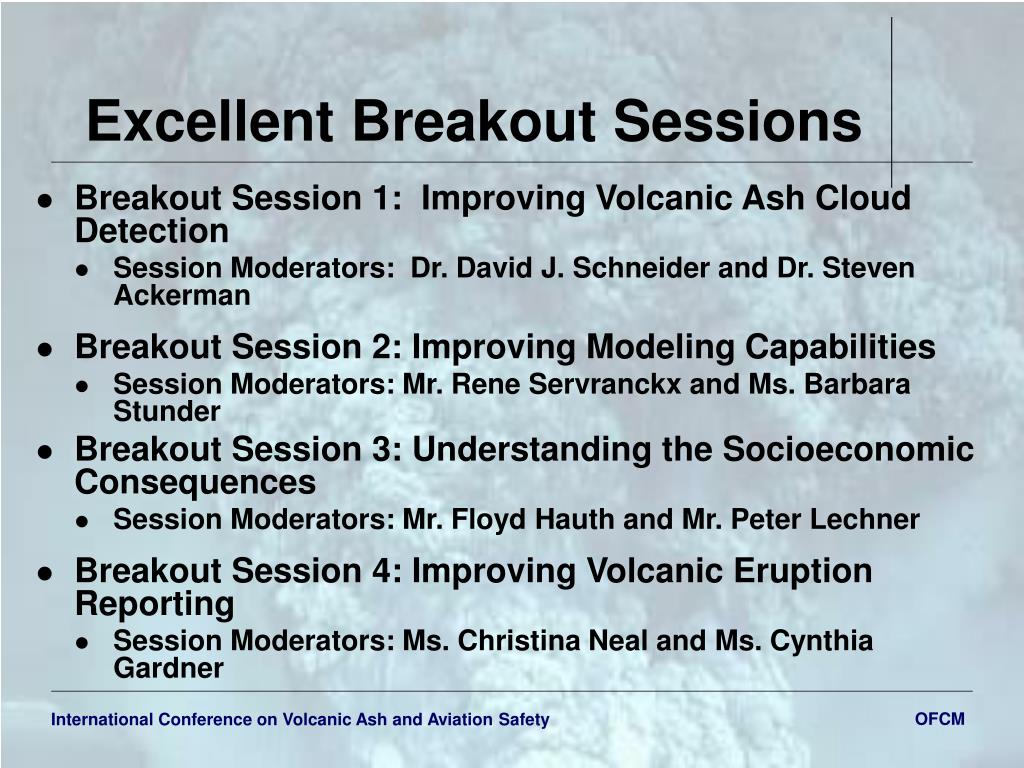 Excellent Breakout Sessions

- Breakout Session 1: Improving Volcanic Ash Cloud Detection
  - Session Moderators: Dr. David J. Schneider and Dr. Steven Ackerman
- Breakout Session 2: Improving Modeling Capabilities
  - Session Moderators: Mr. Rene Servranckx and Ms. Barbara Stunder
- Breakout Session 3: Understanding the Socioeconomic Consequences
  - Session Moderators: Mr. Floyd Hauth and Mr. Peter Lechner
- Breakout Session 4: Improving Volcanic Eruption Reporting
  - Session Moderators: Ms. Christina Neal and Ms. Cynthia Gardner

International Conference on Volcanic Ash and Aviation Safety

OFCM